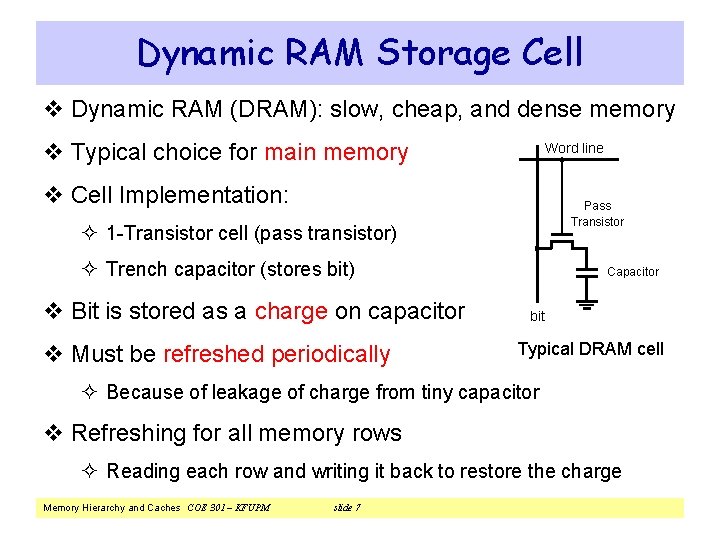 Dynamic RAM Storage Cell

❖ Dynamic RAM (DRAM): slow, cheap, and dense memory

❖ Typical choice for main memory

❖ Cell Implementation:

✧ 1-Transistor cell (pass transistor)

✧ Trench capacitor (stores bit)

❖ Bit is stored as a charge on capacitor

❖ Must be refreshed periodically

✧ Because of leakage of charge from tiny capacitor

❖ Refreshing for all memory rows

✧ Reading each row and writing it back to restore the charge

Word line

Pass Transistor

Capacitor

bit

Typical DRAM cell

Memory Hierarchy and Caches COE 301 – KFUPM slide 7